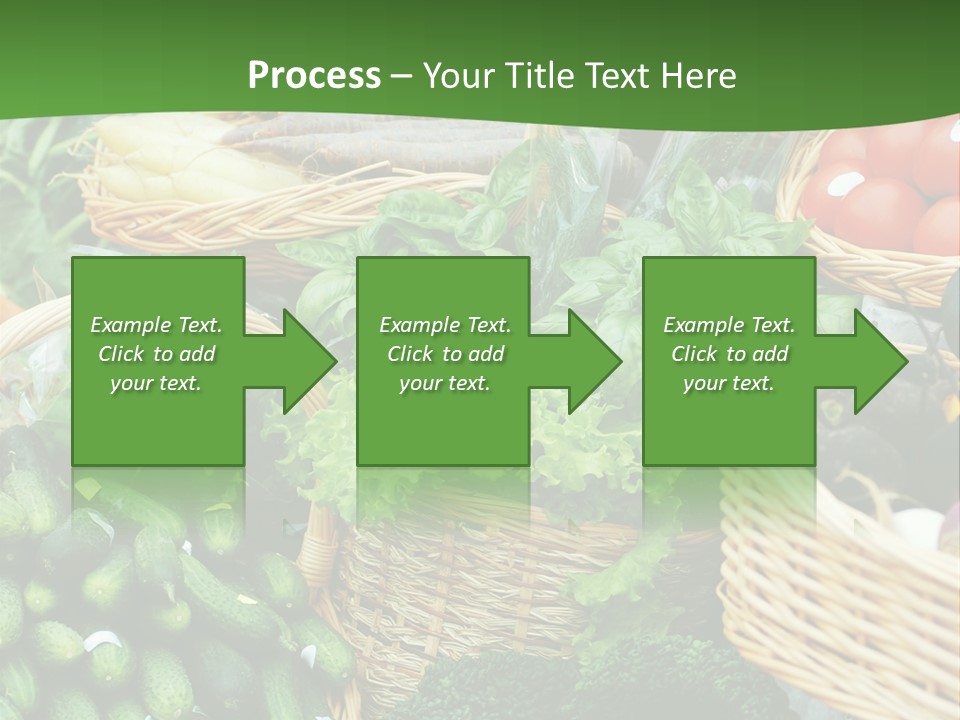 Process – Your Title Text Here

Example Text. Click to add your text.

Example Text. Click to add your text.

Example Text. Click to add your text.